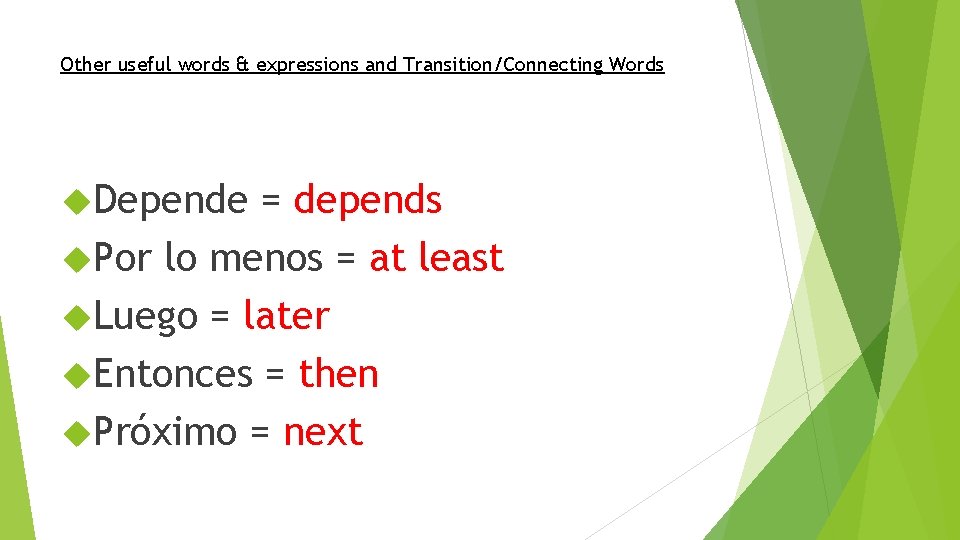 Other useful words & expressions and Transition/Connecting Words

Depende = depends
Por lo menos = at least
Luego = later
Entonces = then
Próximo = next